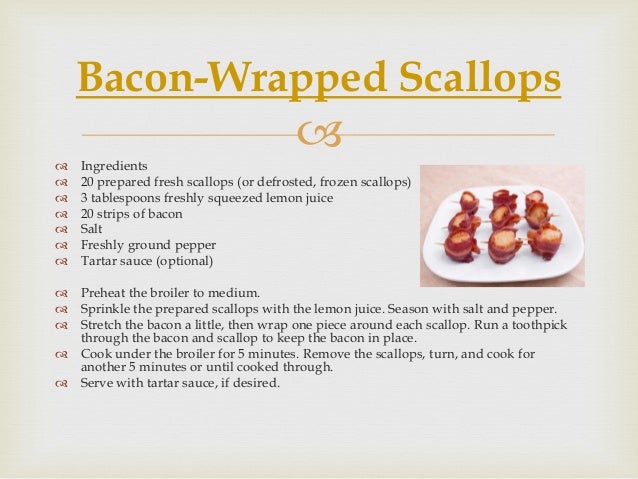 Bacon-Wrapped Scallops

Ingredients
20 prepared fresh scallops (or defrosted, frozen scallops)
3 tablespoons freshly squeezed lemon juice
20 strips of bacon
Salt
Freshly ground pepper
Tartar sauce (optional)

Preheat the broiler to medium.
Sprinkle the prepared scallops with the lemon juice. Season with salt and pepper.
Stretch the bacon a little, then wrap one piece around each scallop. Run a toothpick through the bacon and scallop to keep the bacon in place.
Cook under the broiler for 5 minutes. Remove the scallops, turn, and cook for another 5 minutes or until cooked through.
Serve with tartar sauce, if desired.